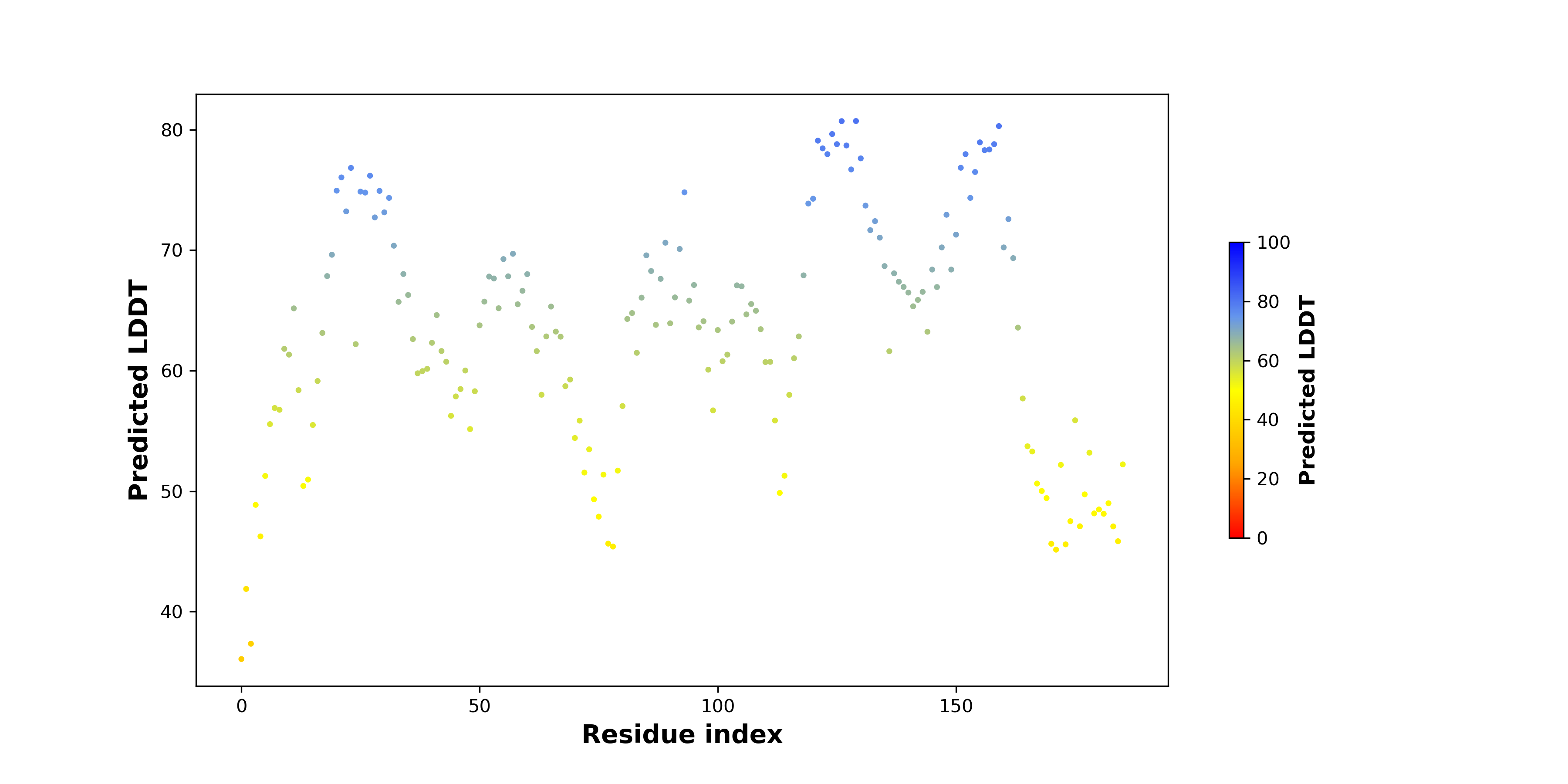 Predicted LDDT

80
70
60
50
40

0
50
100
150

Residue index

100
80
60
40
20
0

Predicted LDDT